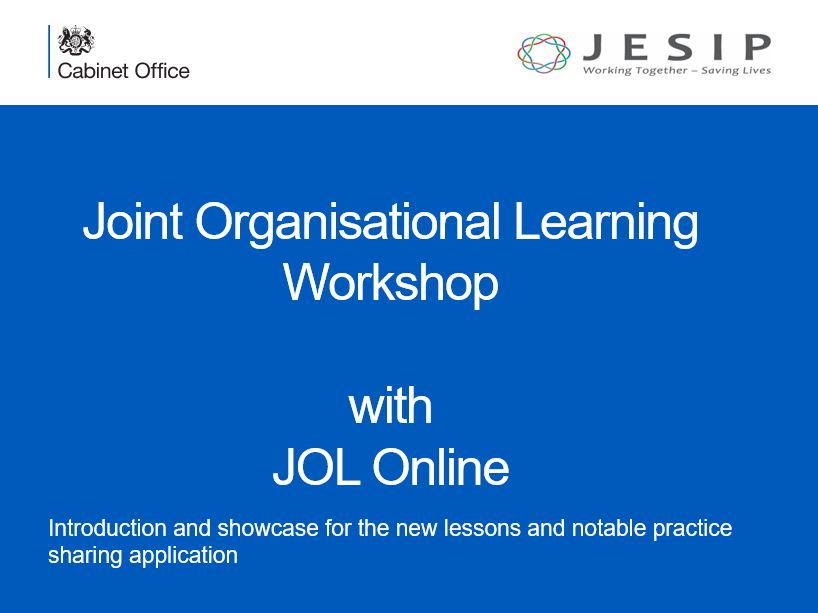 Cabinet Office

JESIP
Working Together – Saving Lives

Joint Organisational Learning Workshop

with
JOL Online

Introduction and showcase for the new lessons and notable practice sharing application